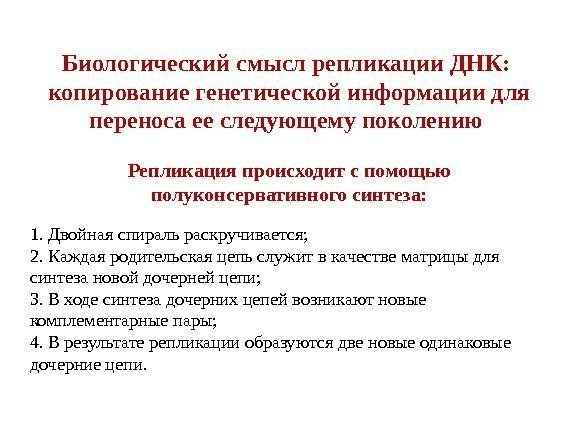 Биологический смысл репликации ДНК: копирование генетической информации для переноса ее следующему поколению

Репликация происходит с помощью полуконсервативного синтеза:

1. Двойная спираль раскручивается;
2. Каждая родительская цепь служит в качестве матрицы для синтеза новой дочерней цепи;
3. В ходе синтеза дочерних цепей возникают новые комплементарные пары;
4. В результате репликации образуются две новые одинаковые дочерние цепи.